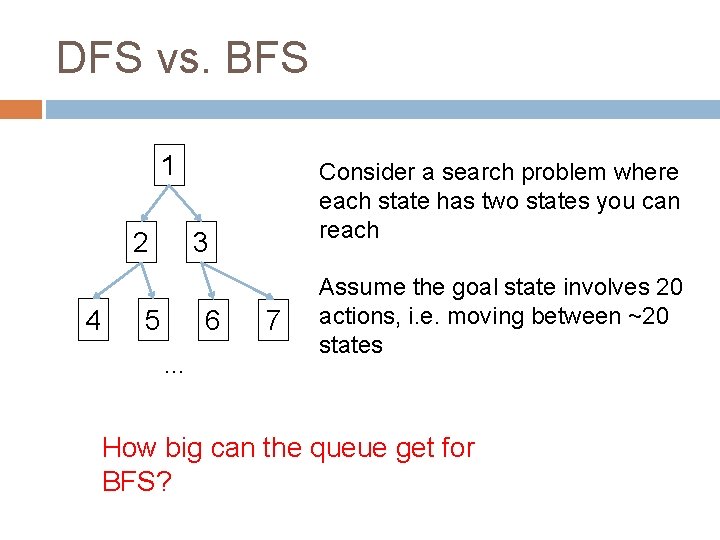 DFS vs. BFS

1

2 3

4 5 6 7

...

Consider a search problem where each state has two states you can reach

Assume the goal state involves 20 actions, i.e. moving between ~20 states

How big can the queue get for BFS?